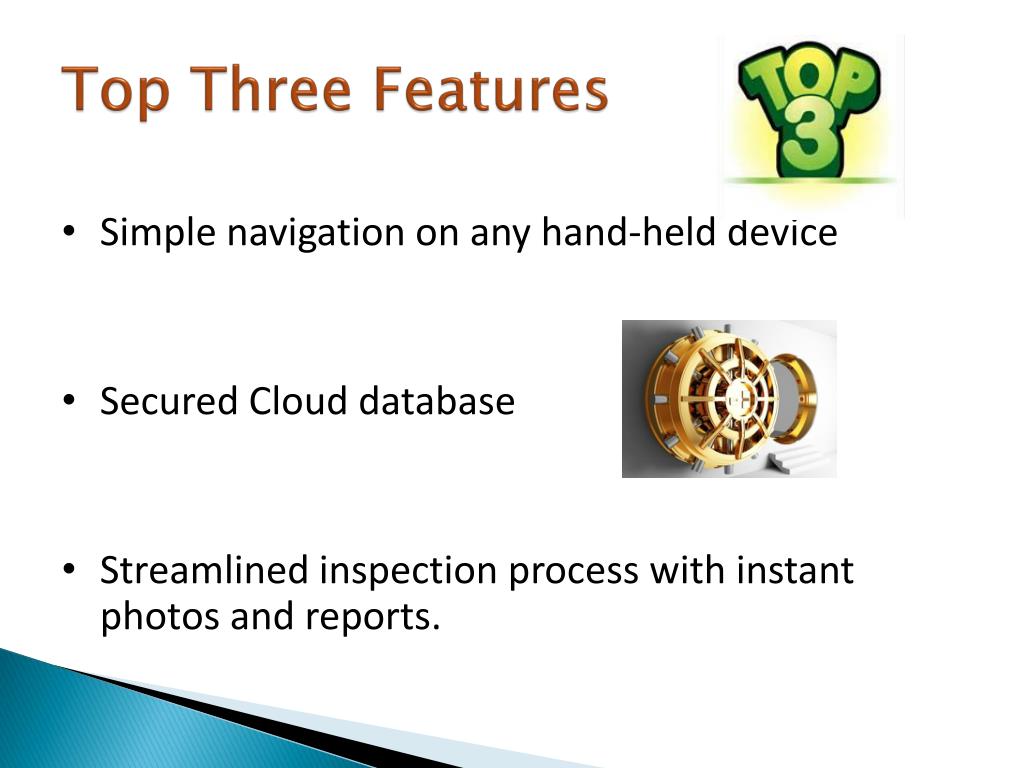 Top Three Features

TOP 3

• Simple navigation on any hand-held device

• Secured Cloud database

• Streamlined inspection process with instant photos and reports.